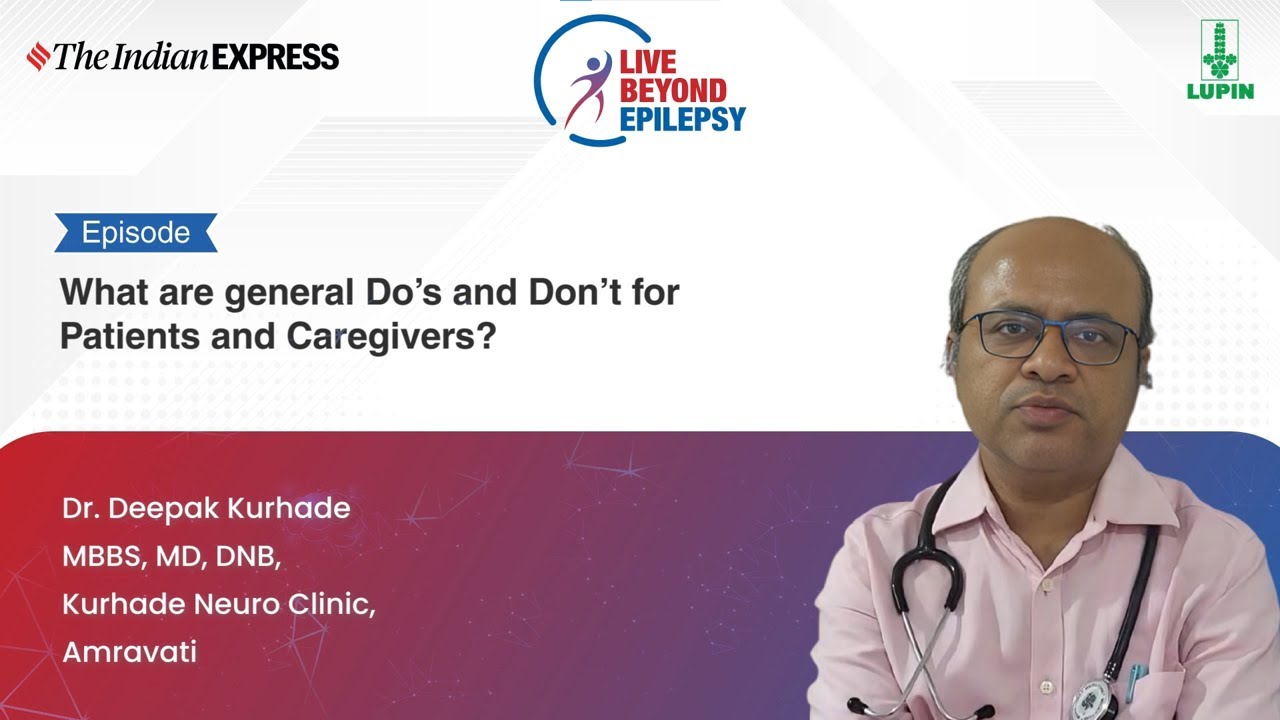 The Indian EXPRESS

LIVE BEYOND EPILEPSY

LUPIN

Episode

What are general Do's and Don't for Patients and Caregivers?

Dr. Deepak Kurhade
MBBS, MD, DNB,
Kurhade Neuro Clinic,
Amravati